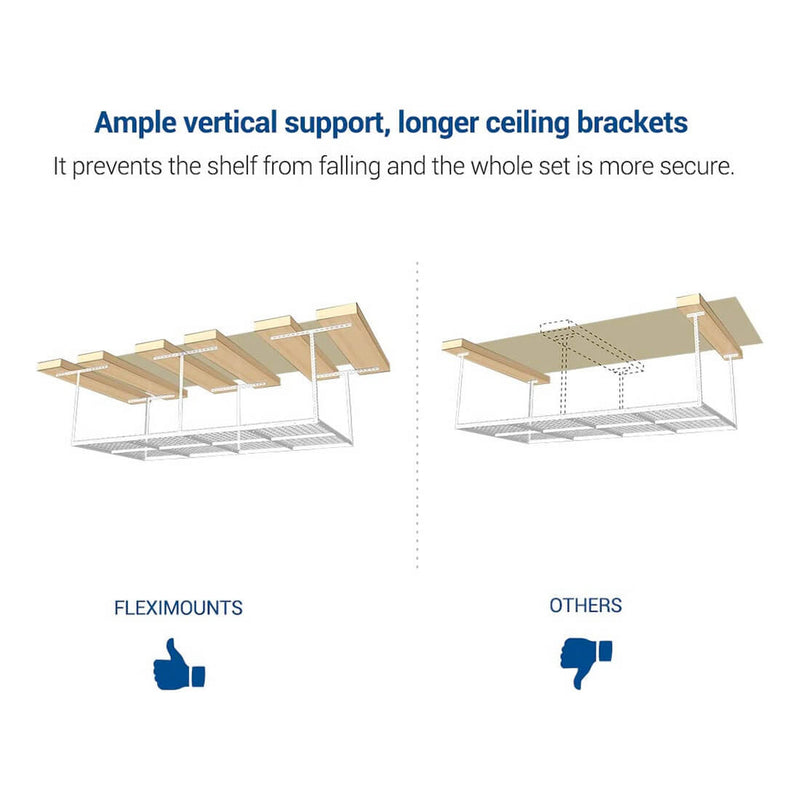 Ample vertical support, longer ceiling brackets
It prevents the shelf from falling and the whole set is more secure.

FLEXIMOUNTS

OTHERS